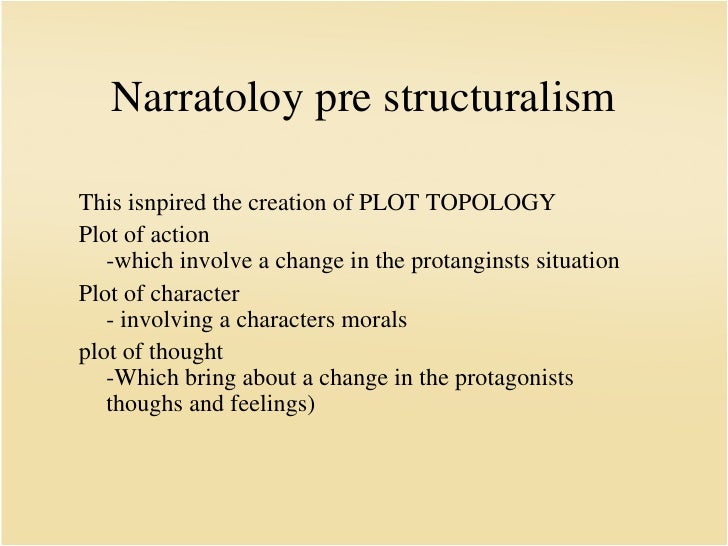 Narratoloy pre structuralism

This isnpired the creation of PLOT TOPOLOGY
Plot of action
-which involve a change in the protanginsts situation
Plot of character
- involving a characters morals
plot of thought
-Which bring about a change in the protagonists thoughs and feelings)